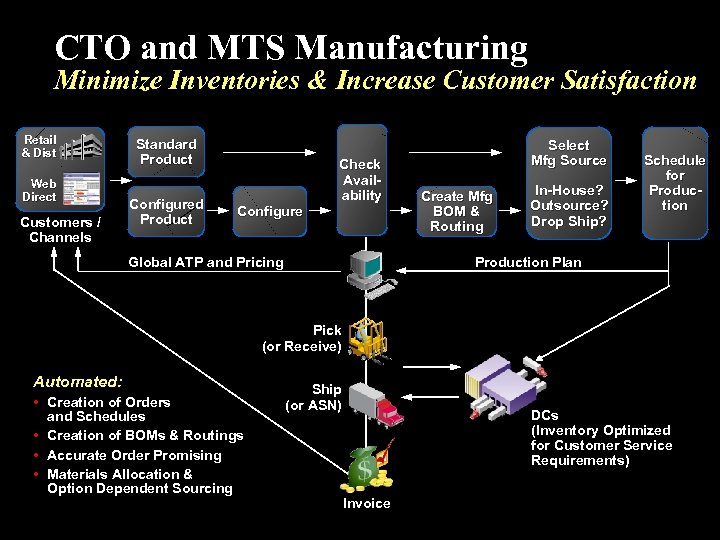 CTO and MTS Manufacturing
Minimize Inventories & Increase Customer Satisfaction

Retail & Dist

Web Direct

Customers / Channels

Standard Product

Configured Product

Configure

Check Availability

Create Mfg BOM & Routing

Select Mfg Source

In-House? Outsource? Drop Ship?

Schedule for Production

Global ATP and Pricing

Production Plan

Pick (or Receive)

Ship (or ASN)

Invoice

DCs (Inventory Optimized for Customer Service Requirements)

Automated:
• Creation of Orders and Schedules
• Creation of BOMs & Routings
• Accurate Order Promising
• Materials Allocation & Option Dependent Sourcing